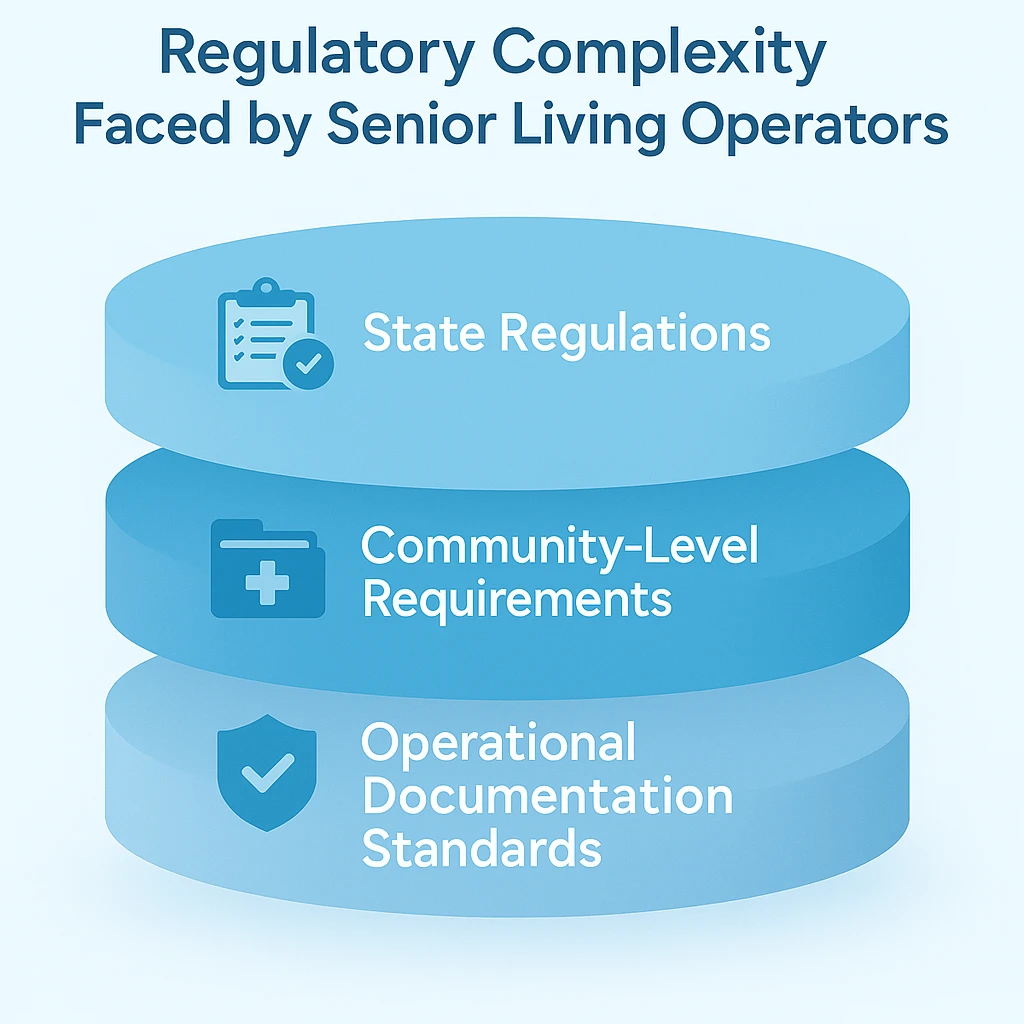 Regulatory Complexity Faced by Senior Living Operators

State Regulations

Community-Level Requirements

Operational Documentation Standards